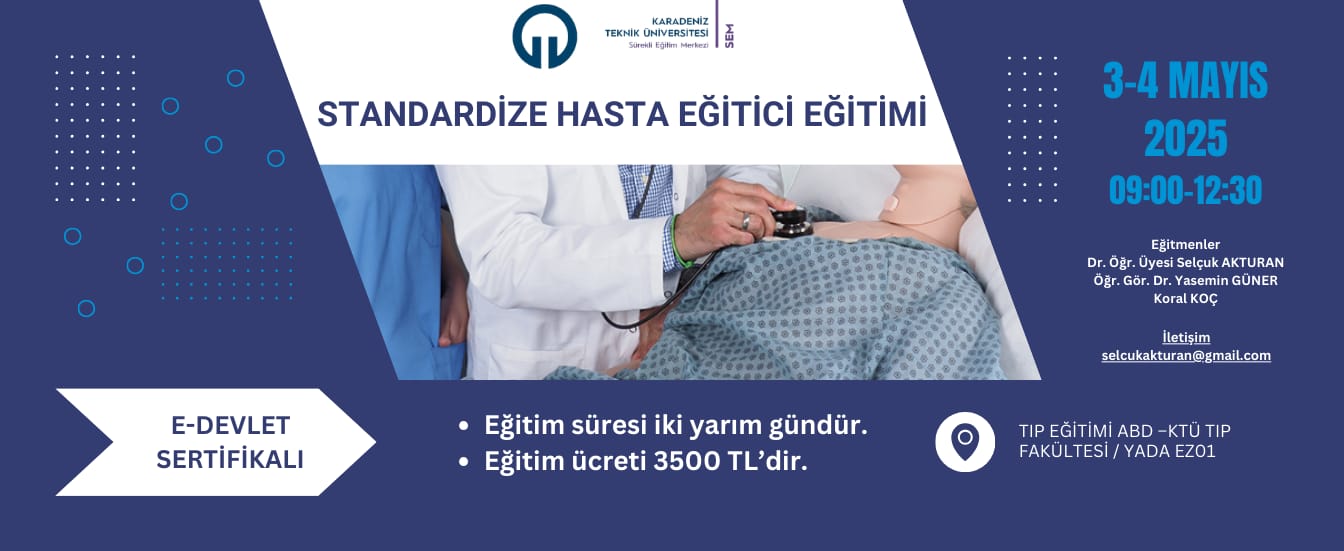 KARADENİZ
TEKNİK ÜNİVERSİTESİ
Sürekli Eğitim Merkezi
SEM

STANDARDİZE HASTA EĞİTİCİ EĞİTİMİ

3-4 MAYIS
2025
09:00-12:30

Eğitmenler
Dr. Öğr. Üyesi Selçuk AKTURAN
Öğr. Gör. Dr. Yasemin GÜNER
Koral KOÇ

İletişim
selcukakturan@gmail.com

E-DEVLET
SERTİFİKALI

• Eğitim süresi iki yarım gündür.
• Eğitim ücreti 3500 TL'dir.

TIP EĞİTİMİ ABD –KTÜ TIP FAKÜLTESİ / YADA EZ01